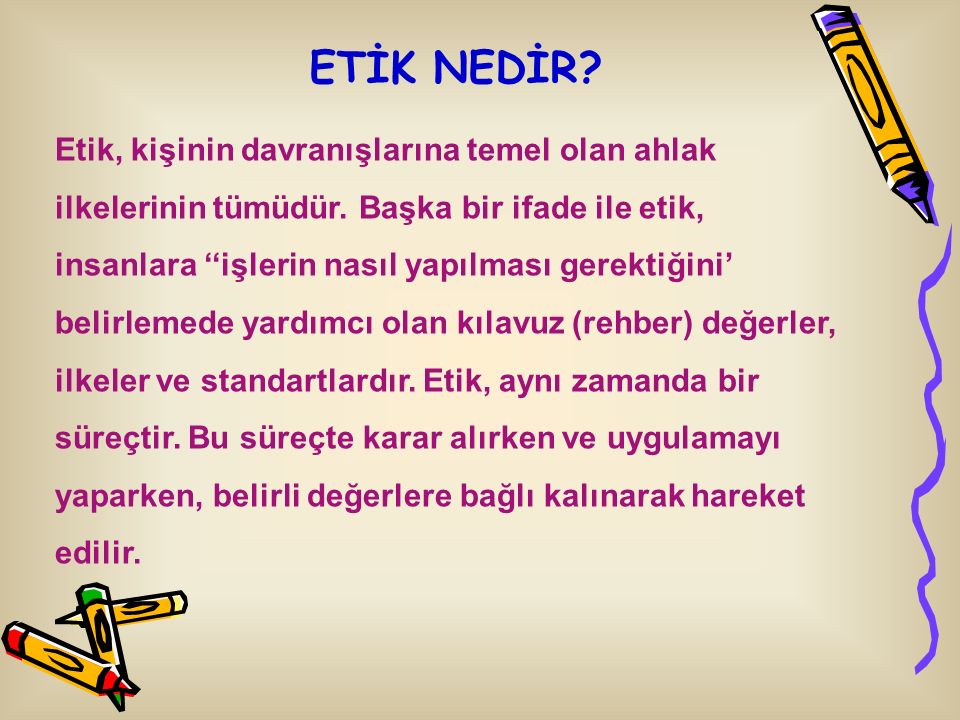 ETİK NEDİR?

Etik, kişinin davranışlarına temel olan ahlak ilkelerinin tümüdür. Başka bir ifade ile etik, insanlara “işlerin nasıl yapılması gerektiğini’ belirlemede yardımcı olan kılavuz (rehber) değerler, ilkeler ve standartlardır. Etik, aynı zamanda bir süreçtir. Bu süreçte karar alırken ve uygulamayı yaparken, belirli değerlere bağlı kalınarak hareket edilir.